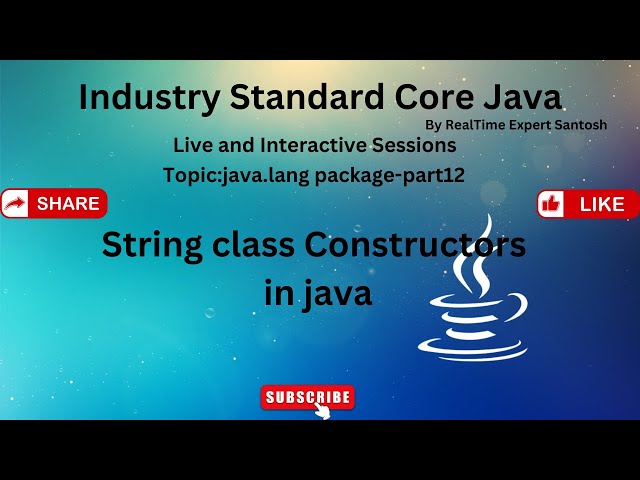 Industry Standard Core Java

By RealTime Expert Santosh

Live and Interactive Sessions

Topic:java.lang package-part12

SHARE

LIKE

String class Constructors in java

SUBSCRIBE